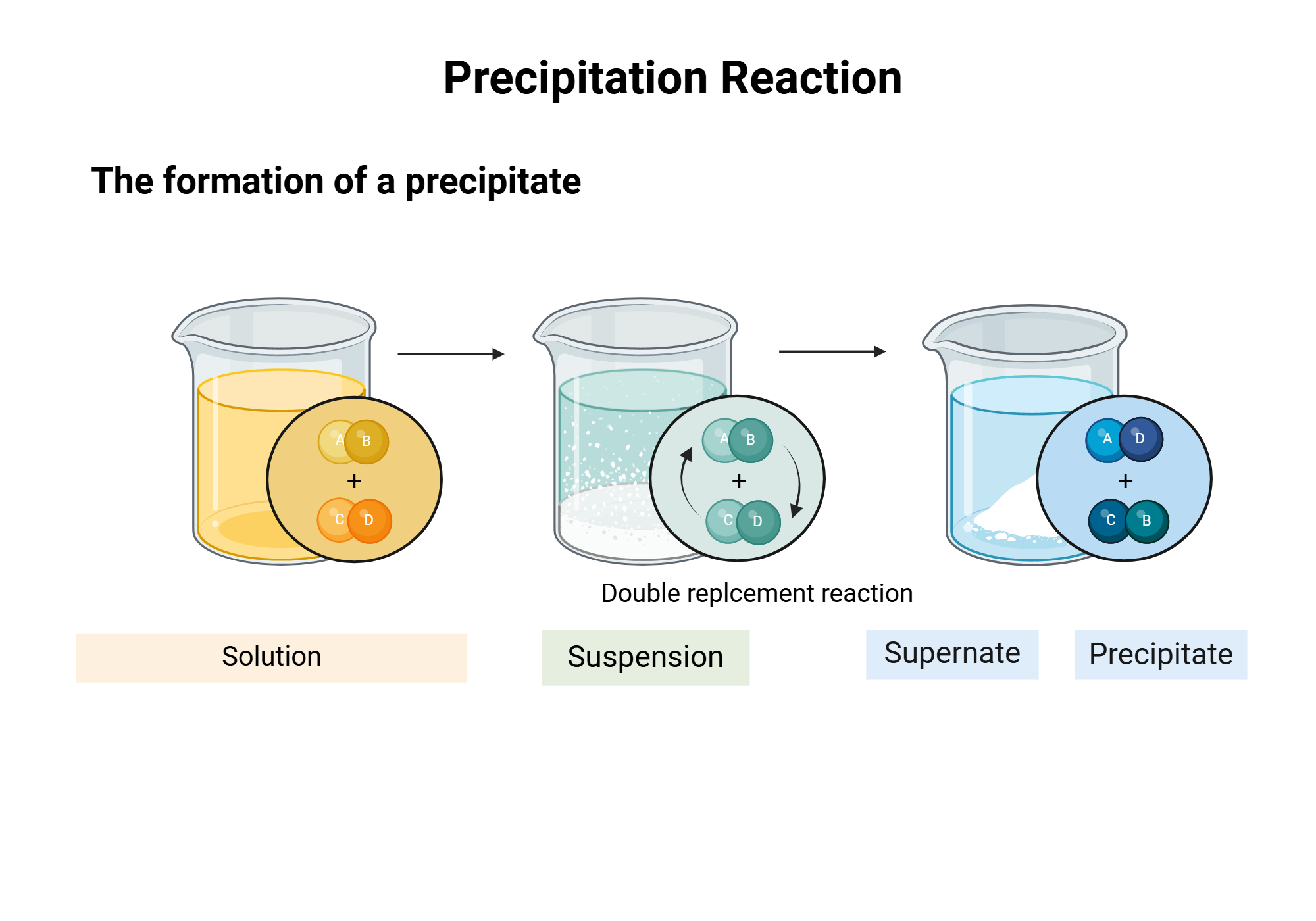 Precipitation Reaction

The formation of a precipitate

A B
+
C D

A B
+
C D

A D
+
C B

Double replcement reaction

Solution

Suspension

Supernate

Precipitate